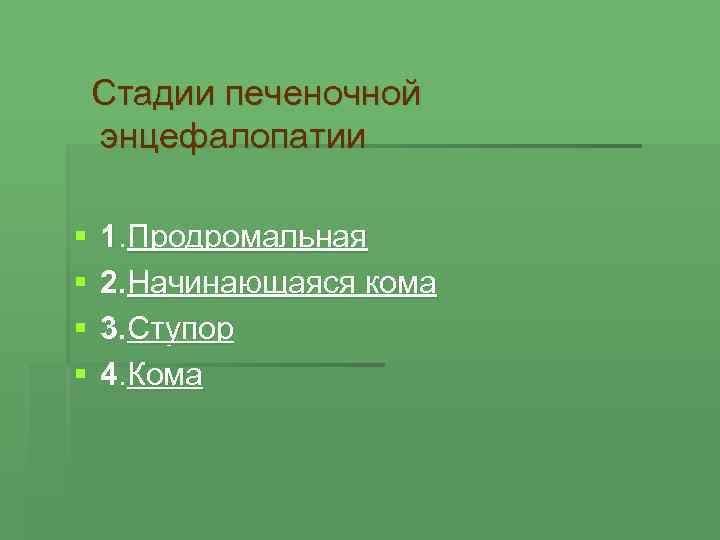 Стадии печеночной энцефалопатии

1.Продромальная
2.Начинающаяся кома
3.Ступор
4.Кома